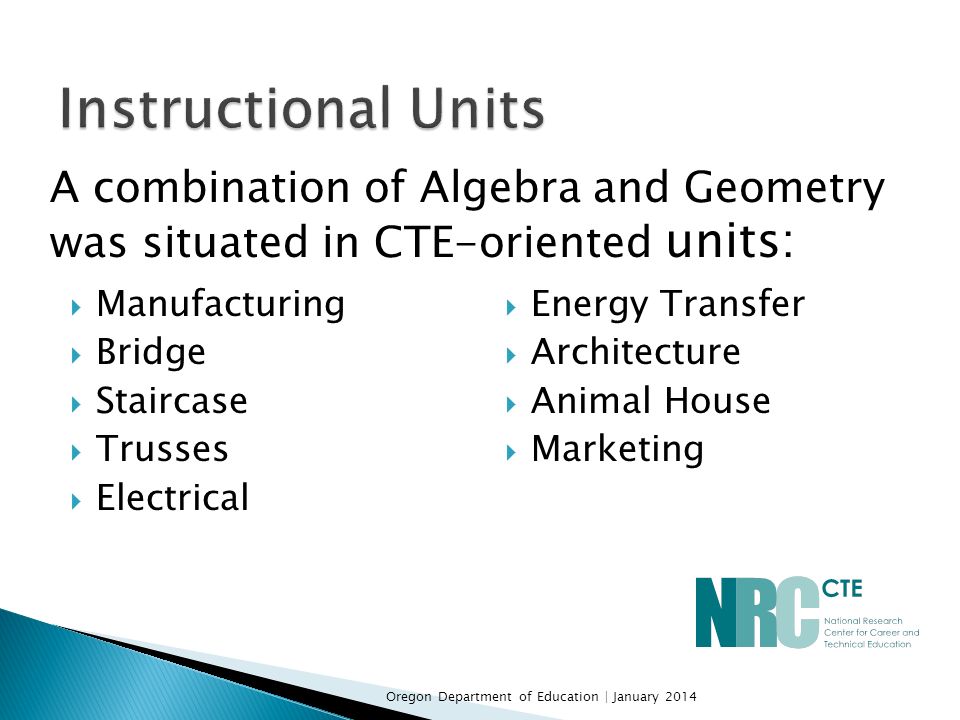 Instructional Units

A combination of Algebra and Geometry was situated in CTE-oriented units:

Manufacturing
Bridge
Staircase
Trusses
Electrical

Energy Transfer
Architecture
Animal House
Marketing

NRC CTE
National Research Center for Career and Technical Education

Oregon Department of Education | January 2014